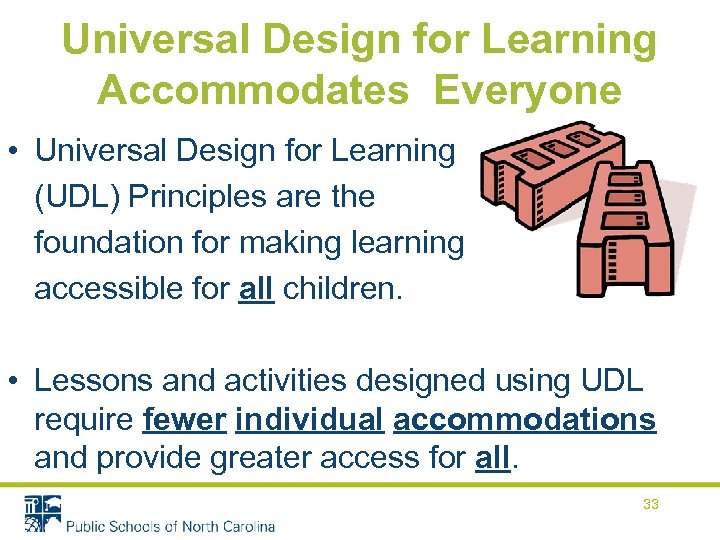 Universal Design for Learning Accommodates Everyone

• Universal Design for Learning (UDL) Principles are the foundation for making learning accessible for all children.

• Lessons and activities designed using UDL require fewer individual accommodations and provide greater access for all.

33

Public Schools of North Carolina